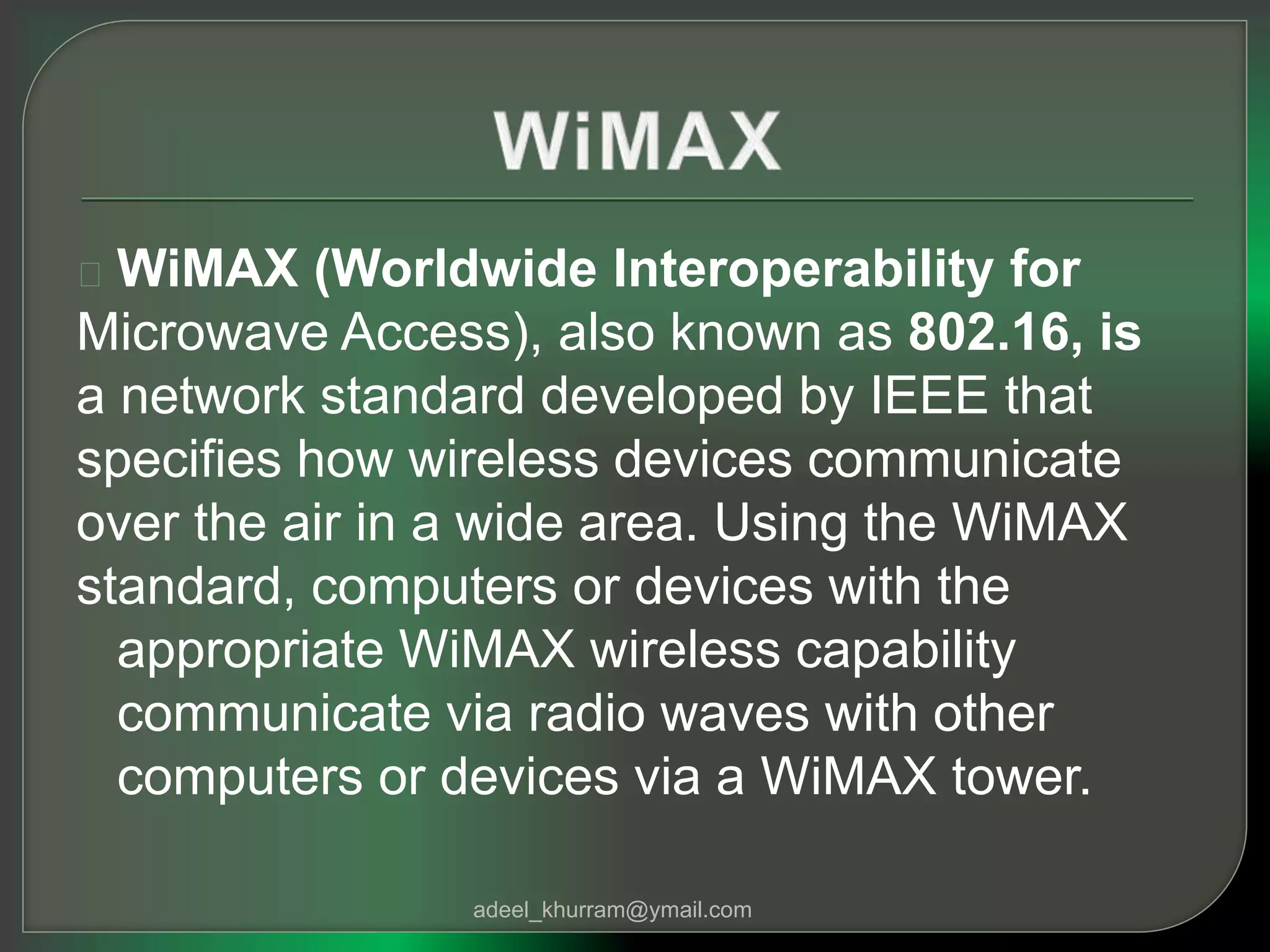 WiMAX

WiMAX (Worldwide Interoperability for Microwave Access), also known as 802.16, is a network standard developed by IEEE that specifies how wireless devices communicate over the air in a wide area. Using the WiMAX standard, computers or devices with the appropriate WiMAX wireless capability communicate via radio waves with other computers or devices via a WiMAX tower.

adeel_khurram@ymail.com